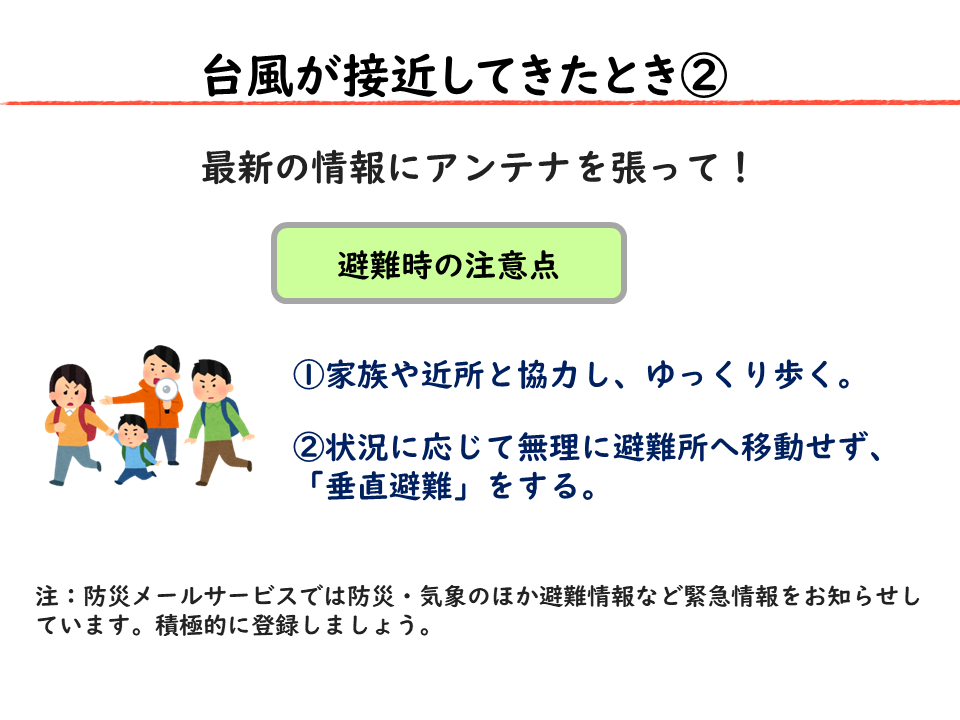 台風が接近してきたとき②

最新の情報にアンテナを張って！

避難時の注意点

①家族や近所と協力し、ゆっくり歩く。

②状況に応じて無理に避難所へ移動せず、「垂直避難」をする。

注：防災メールサービスでは防災・気象のほか避難情報など緊急情報をお知らせしています。積極的に登録しましょう。